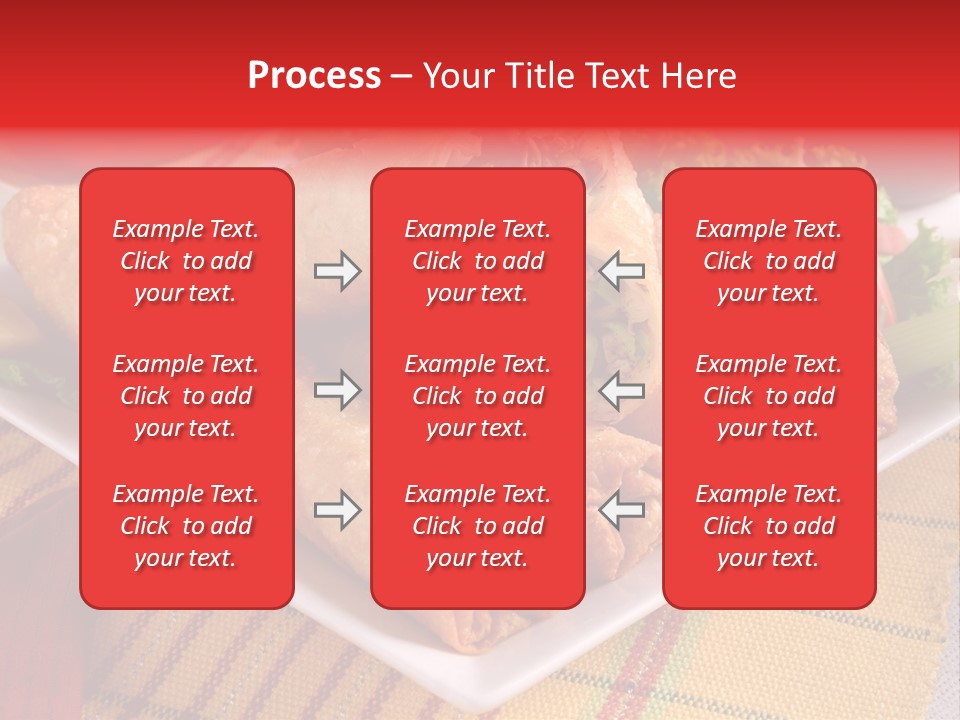 Process – Your Title Text Here

Example Text. Click to add your text.

Example Text. Click to add your text.

Example Text. Click to add your text.

Example Text. Click to add your text.

Example Text. Click to add your text.

Example Text. Click to add your text.

Example Text. Click to add your text.

Example Text. Click to add your text.

Example Text. Click to add your text.